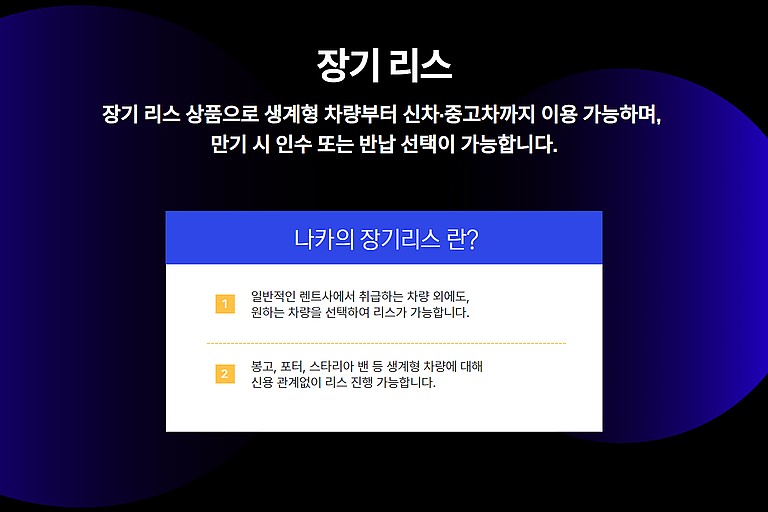 장기 리스

장기 리스 상품으로 생계형 차량부터 신차·중고차까지 이용 가능하며, 만기 시 인수 또는 반납 선택이 가능합니다.

나카의 장기리스 란?

1 일반적인 렌트사에서 취급하는 차량 외에도, 원하는 차량을 선택하여 리스가 가능합니다.

2 봉고, 포터, 스타리아 밴 등 생계형 차량에 대해 신용 관계없이 리스 진행 가능합니다.